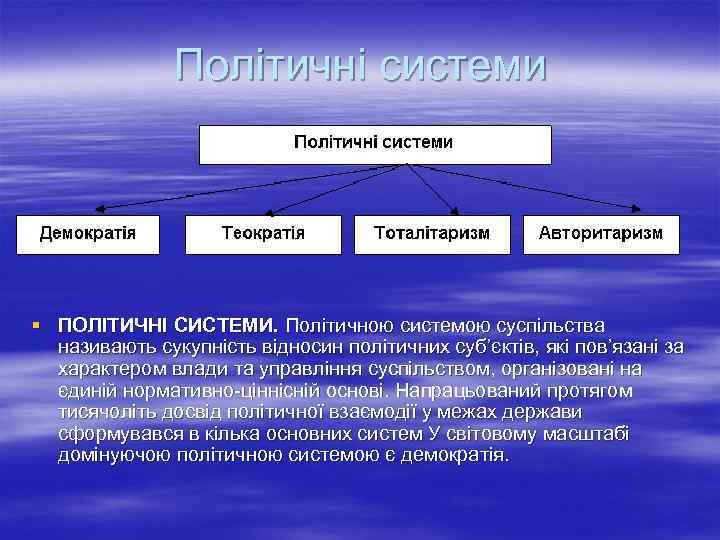 Політичні системи

Політичні системи

Демократія

Теократія

Тоталітаризм

Авторитаризм

▪ ПОЛІТИЧНІ СИСТЕМИ. Політичною системою суспільства називають сукупність відносин політичних суб'єктів, які пов'язані за характером влади та управління суспільством, організовані на єдиній нормативно-ціннісній основі. Напрацьований протягом тисячоліть досвід політичної взаємодії у межах держави сформувався в кілька основних систем У світовому масштабі домінуючою політичною системою є демократія.